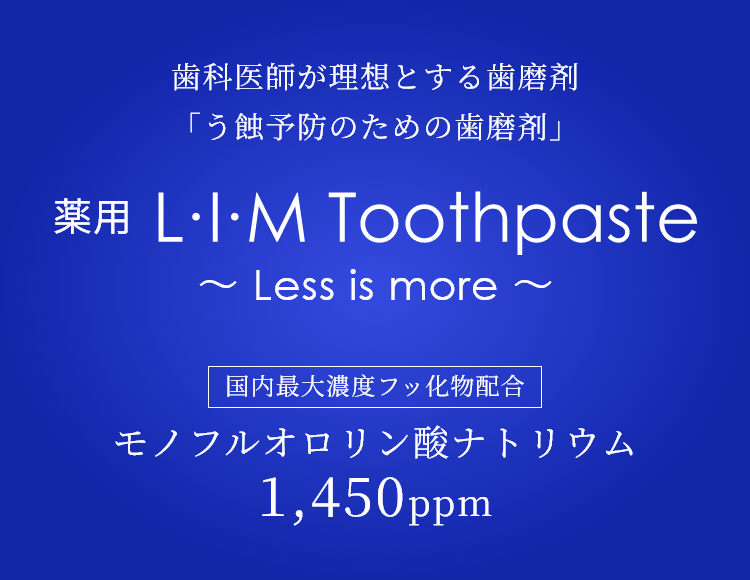 歯科医師が理想とする歯磨剤
「う蝕予防のための歯磨剤」

薬用 L·I·M Toothpaste
〜 Less is more 〜

国内最大濃度フッ化物配合

モノフルオロリン酸ナトリウム
1,450ppm